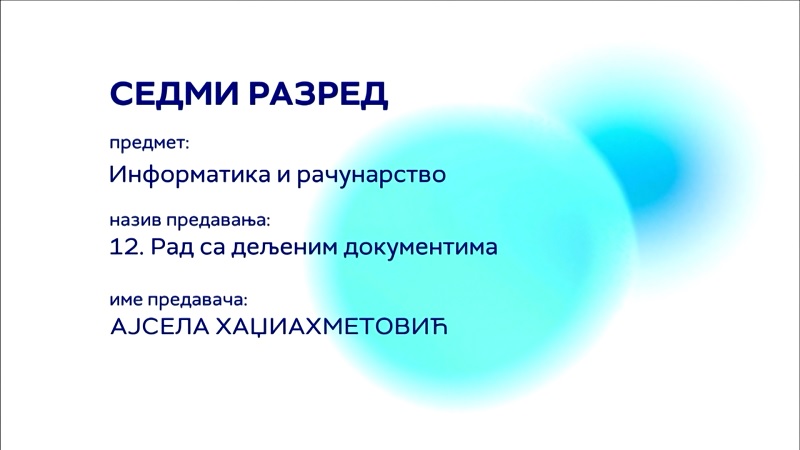 СЕДМИ РАЗРЕД

предмет:

Информатика и рачунарство

назив предавања:

12. Рад са дељеним документима

име предавача:

АЈСЕЛА ХАЏИАХМЕТОВИЋ